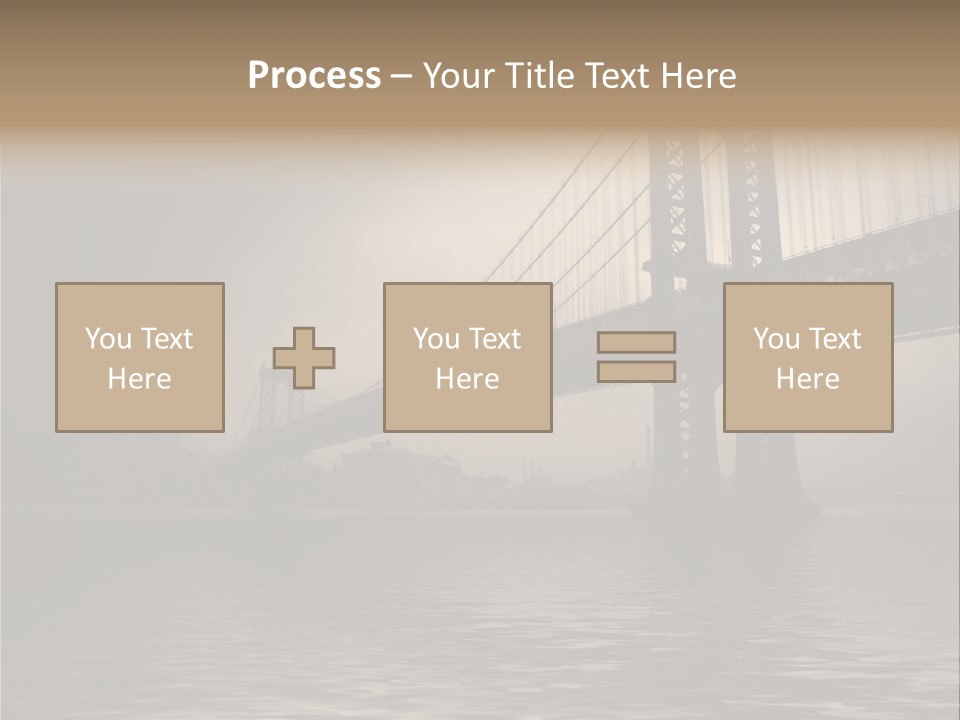 Process – Your Title Text Here

You Text Here

You Text Here

You Text Here